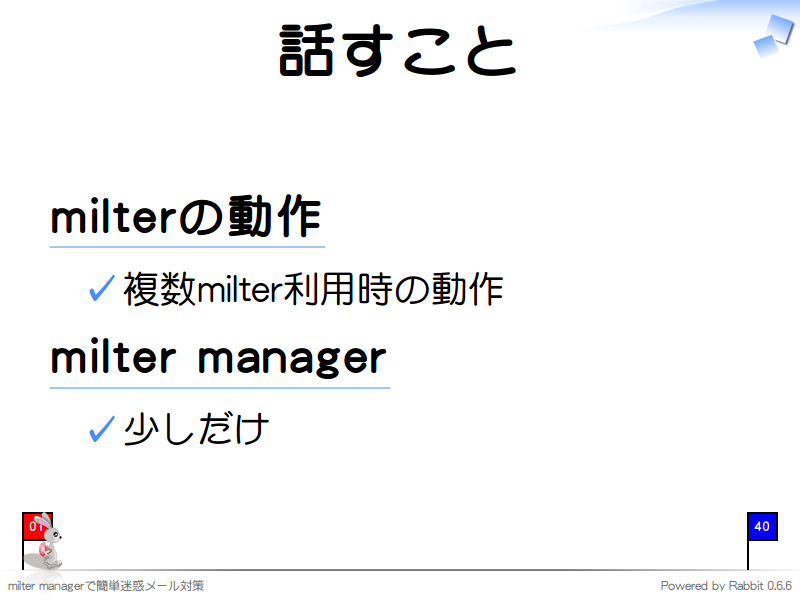 話すこと

milterの動作

✓複数milter利用時の動作

milter manager

✓少しだけ

01

40

milter managerで簡単迷惑メール対策

Powered by Rabbit 0.6.6